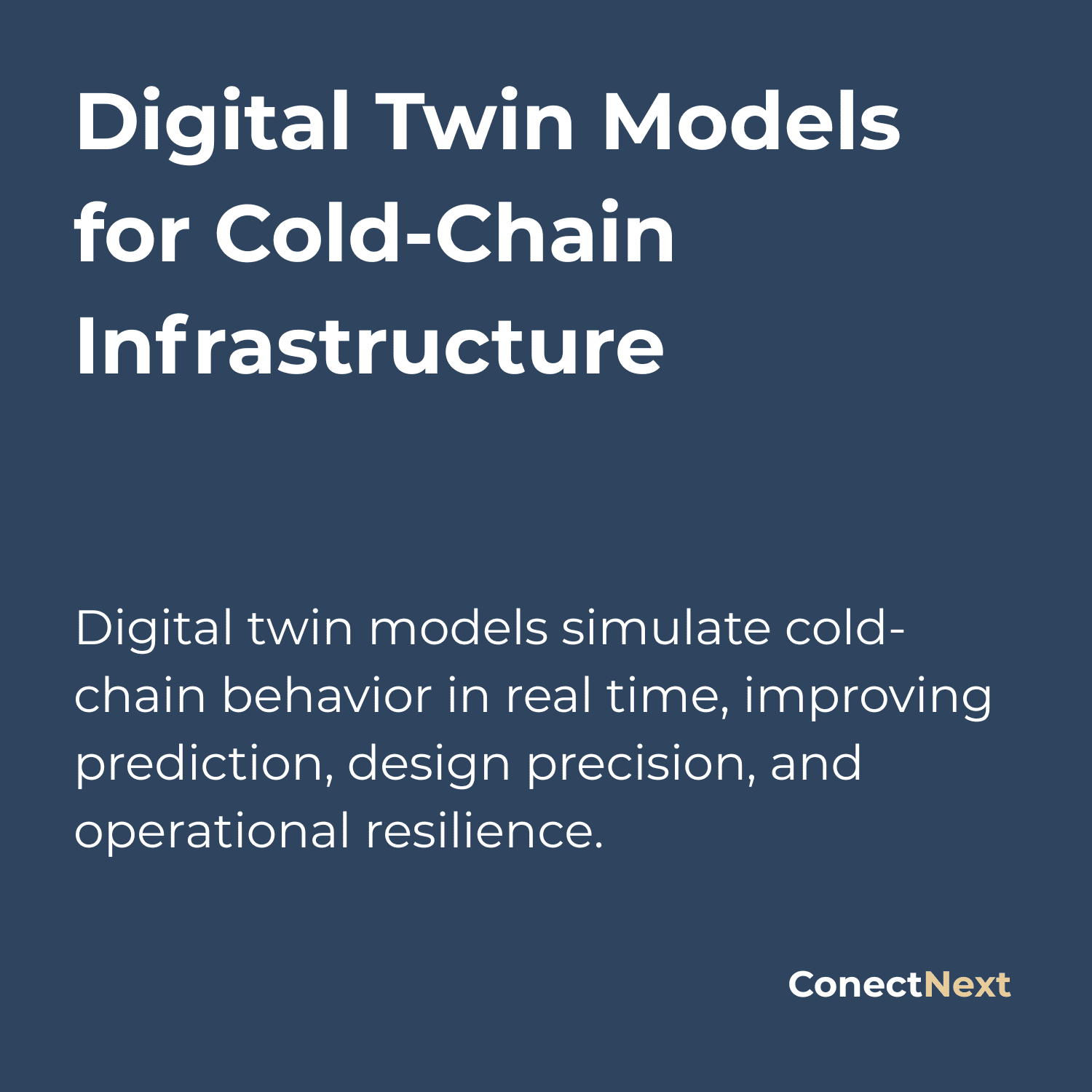 Digital Twin Models for Cold-Chain Infrastructure

Digital twin models simulate cold-chain behavior in real time, improving prediction, design precision, and operational resilience.

ConectNext